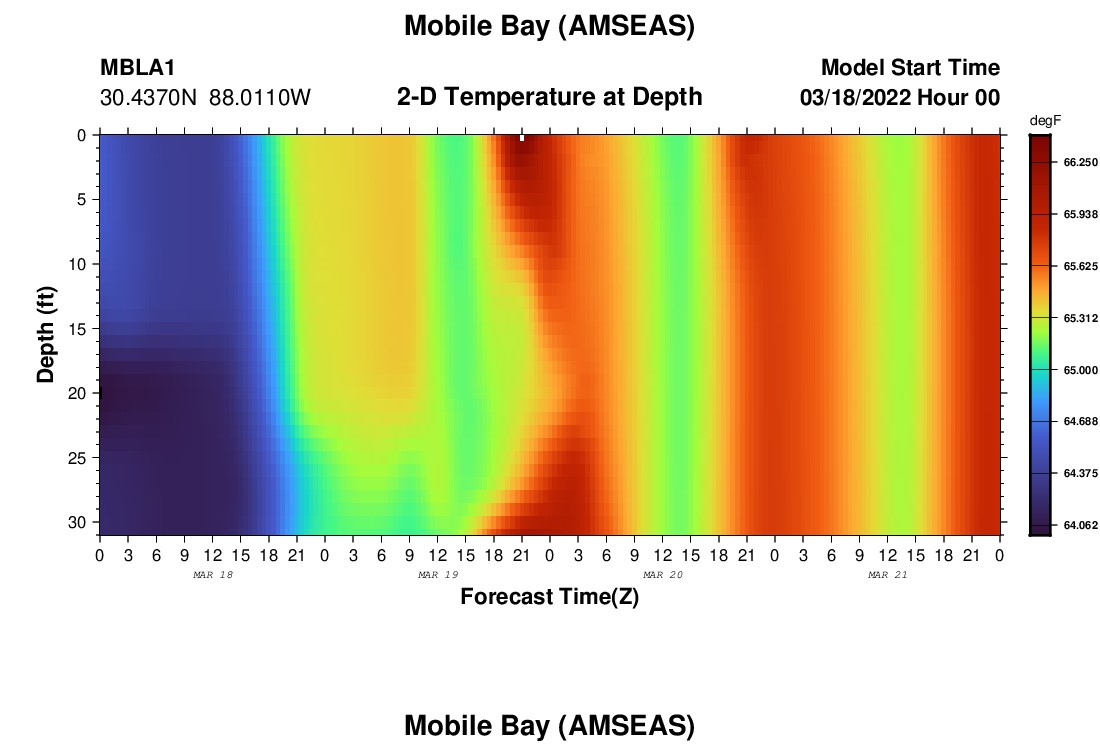 Mobile Bay (AMSEAS)

MBLA1
30.4370N 88.0110W

2-D Temperature at Depth

Model Start Time
03/18/2022 Hour 00

degF
66.250
65.938
65.625
65.312
65.000
64.688
64.375
64.062

Depth (ft)
0
5
10
15
20
25
30

0 3 6 9 12 15 18 21 0 3 6 9 12 15 18 21 0 3 6 9 12 15 18 21 0 3 6 9 12 15 18 21 0
MAR 18
MAR 19
MAR 20
MAR 21

Forecast Time(Z)

Mobile Bay (AMSEAS)